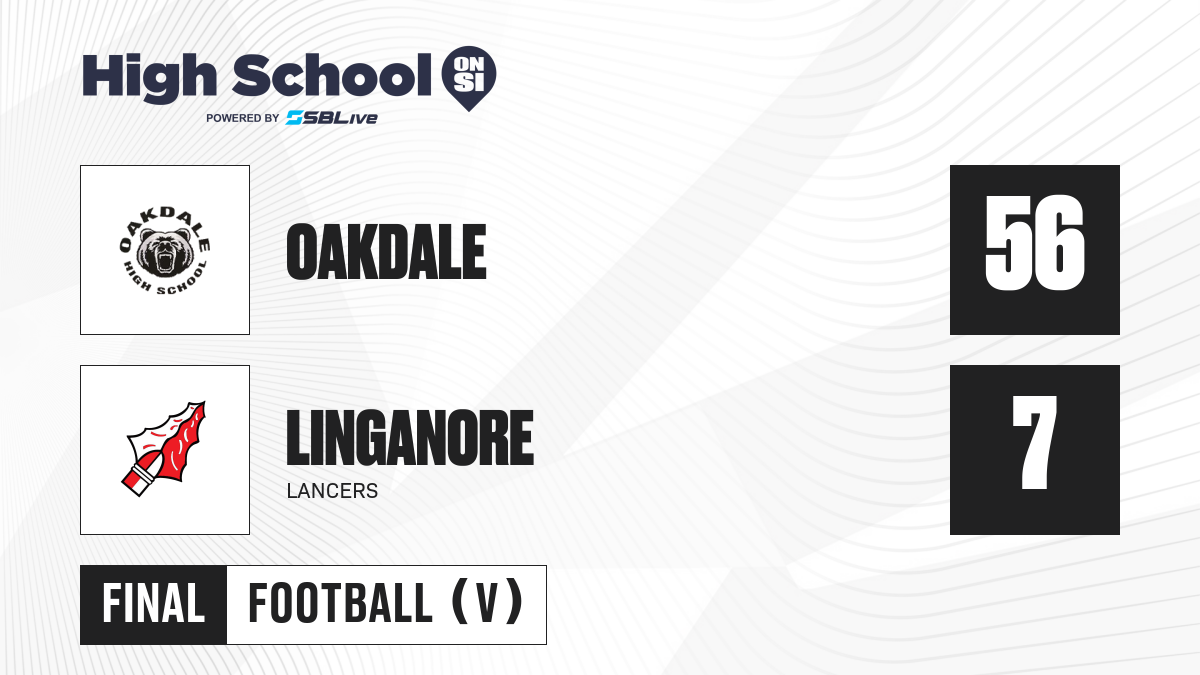 High School ON SI
POWERED BY SBLive

OAKDALE HIGH SCHOOL

OAKDALE

56

LINGANORE
LANCERS

7

FINAL FOOTBALL (V)